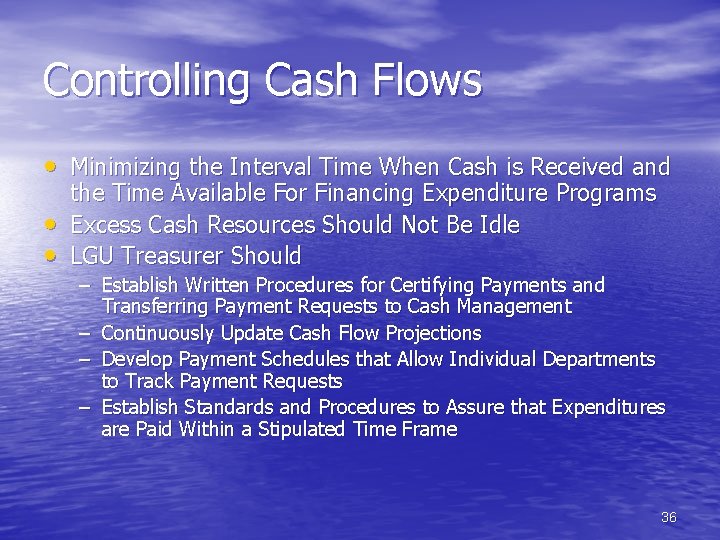 Controlling Cash Flows

• Minimizing the Interval Time When Cash is Received and the Time Available For Financing Expenditure Programs
• Excess Cash Resources Should Not Be Idle
• LGU Treasurer Should
– Establish Written Procedures for Certifying Payments and Transferring Payment Requests to Cash Management
– Continuously Update Cash Flow Projections
– Develop Payment Schedules that Allow Individual Departments to Track Payment Requests
– Establish Standards and Procedures to Assure that Expenditures are Paid Within a Stipulated Time Frame

36